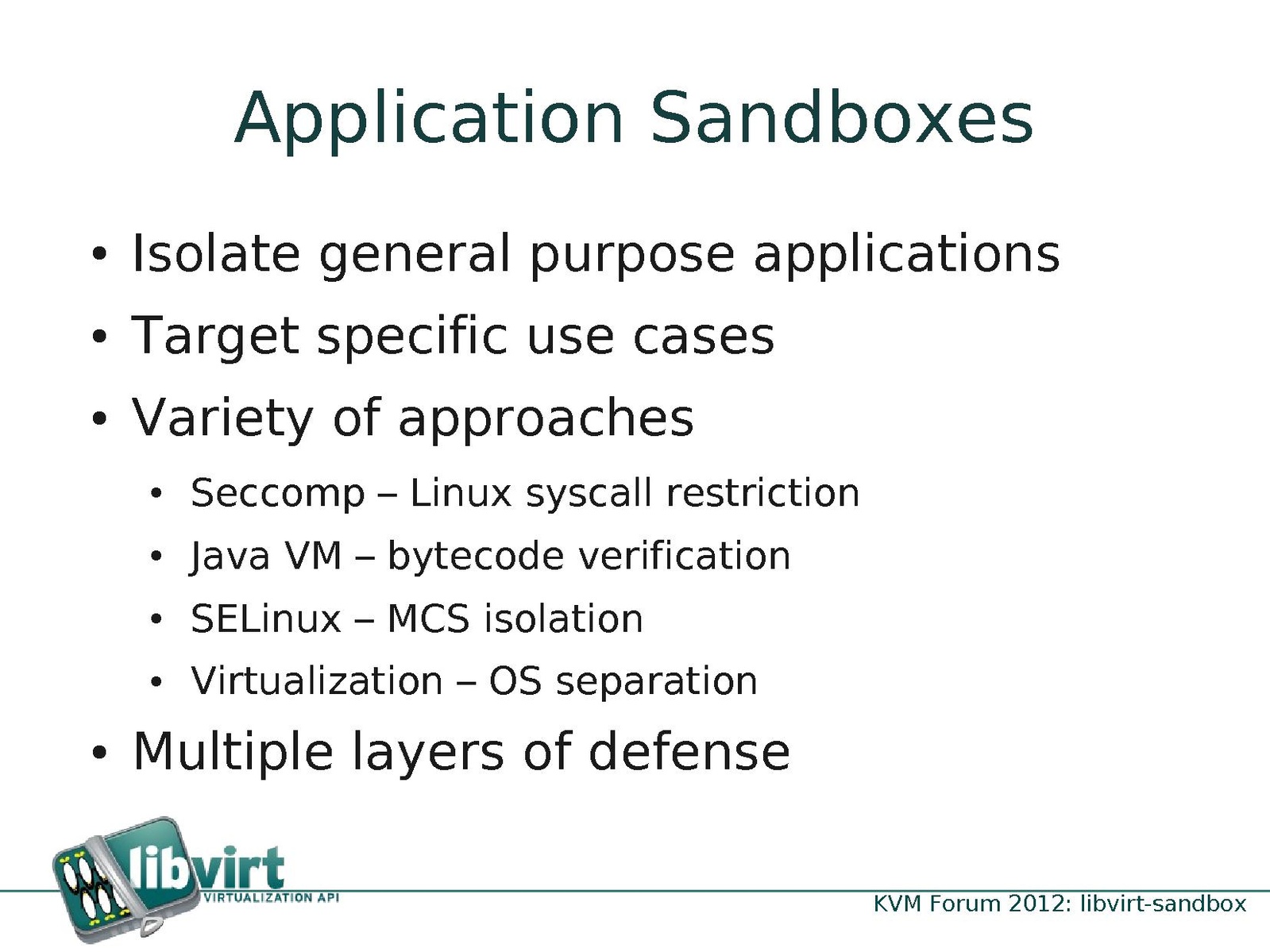 Application Sandboxes

• Isolate general purpose applications
• Target specific use cases
• Variety of approaches
  • Seccomp – Linux syscall restriction
  • Java VM – bytecode verification
  • SELinux – MCS isolation
  • Virtualization – OS separation
• Multiple layers of defense

libvirt
VIRTUALIZATION API

KVM Forum 2012: libvirt-sandbox